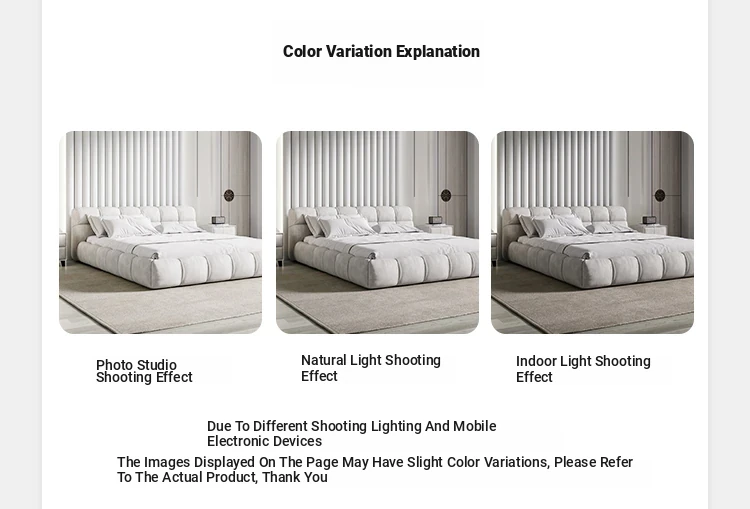 Color Variation Explanation

Photo Studio Shooting Effect

Natural Light Shooting Effect

Indoor Light Shooting Effect

Due To Different Shooting Lighting And Mobile Electronic Devices

The Images Displayed On The Page May Have Slight Color Variations, Please Refer To The Actual Product, Thank You